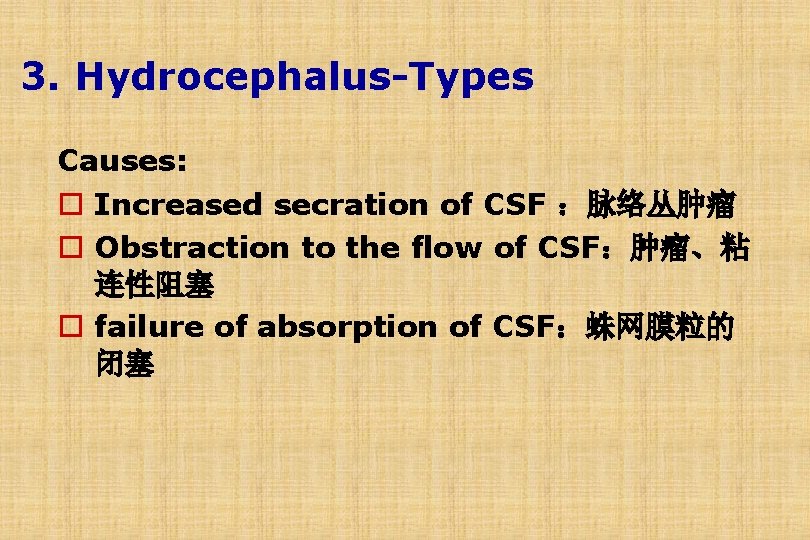 3. Hydrocephalus-Types

Causes:

☐ Increased secration of CSF ：脉络丛肿瘤

☐ Obstraction to the flow of CSF：肿瘤、粘连性阻塞

☐ failure of absorption of CSF：蛛网膜粒的闭塞